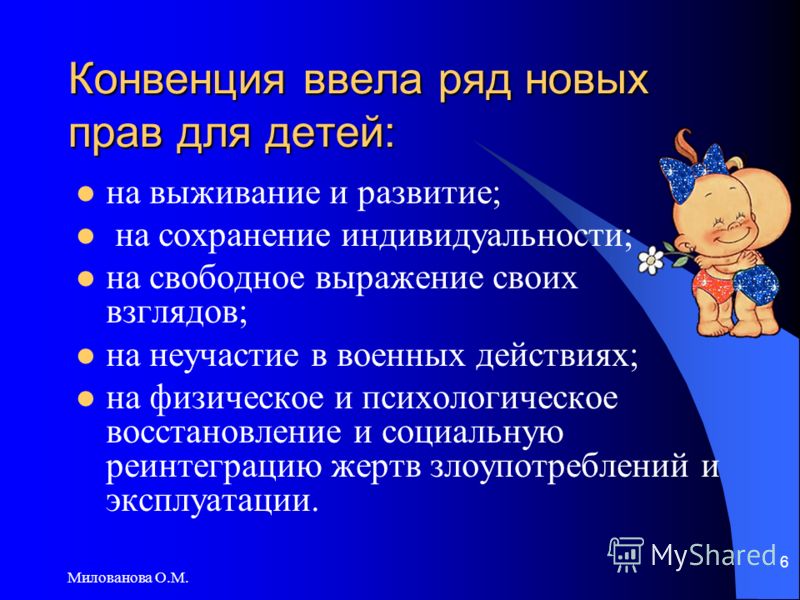 Конвенция ввела ряд новых прав для детей:

- на выживание и развитие;
- на сохранение индивидуальности;
- на свободное выражение своих взглядов;
- на неучастие в военных действиях;
- на физическое и психологическое восстановление и социальную реинтеграцию жертв злоупотреблений и эксплуатации.

Милованова О.М.

MyShared

6